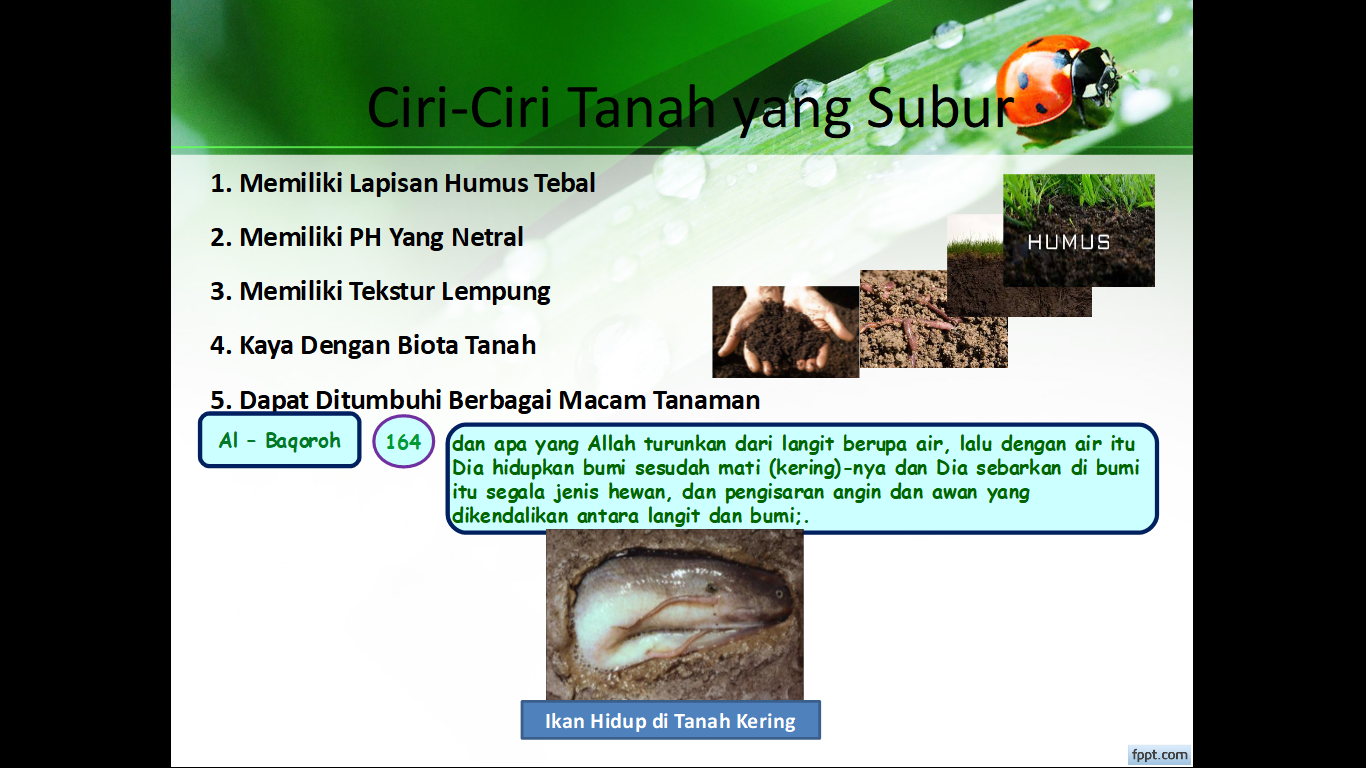 Ciri-Ciri Tanah yang Subur

1. Memiliki Lapisan Humus Tebal

2. Memiliki PH Yang Netral

3. Memiliki Tekstur Lempung

4. Kaya Dengan Biota Tanah

5. Dapat Ditumbuhi Berbagai Macam Tanaman

HUMUS

Al – Baqoroh

164

dan apa yang Allah turunkan dari langit berupa air, lalu dengan air itu Dia hidupkan bumi sesudah mati (kering)-nya dan Dia sebarkan di bumi itu segala jenis hewan, dan pengisaran angin dan awan yang dikendalikan antara langit dan bumi;.

Ikan Hidup di Tanah Kering

fppt.com